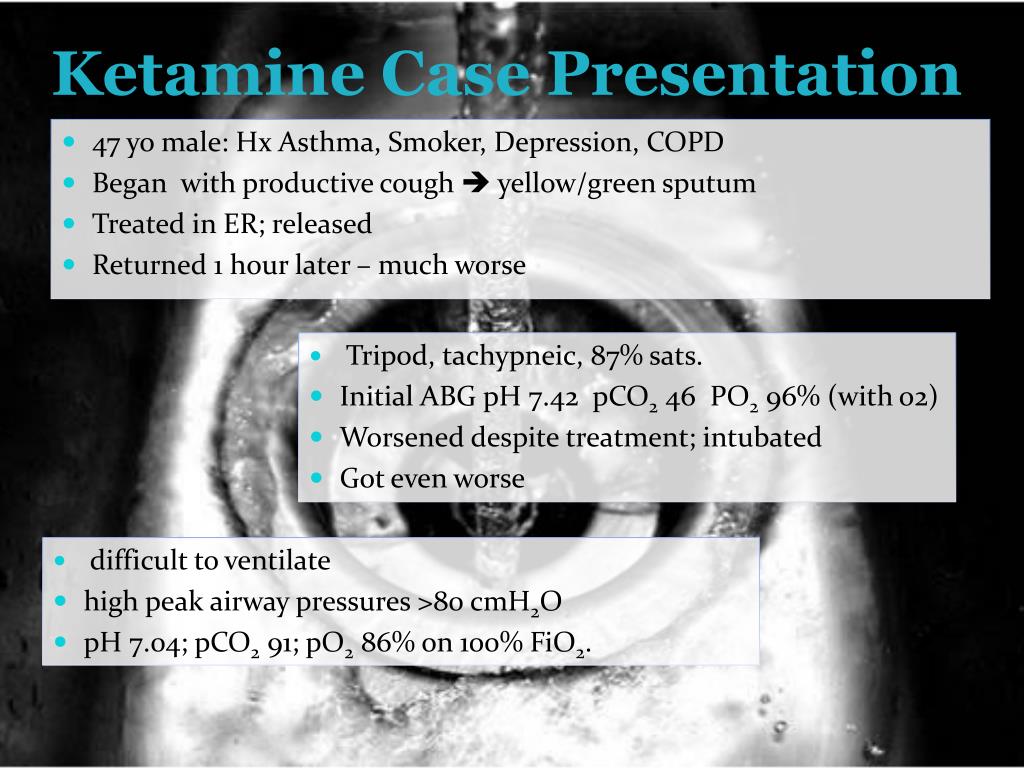 Ketamine Case Presentation

- 47 yo male: Hx Asthma, Smoker, Depression, COPD
- Began with productive cough ➔ yellow/green sputum
- Treated in ER; released
- Returned 1 hour later – much worse

- Tripod, tachypneic, 87% sats.
- Initial ABG pH 7.42 $pCO_2$ 46 $PO_2$ 96% (with o2)
- Worsened despite treatment; intubated
- Got even worse

- difficult to ventilate
- high peak airway pressures >80 $cmH_2O$
- pH 7.04; $pCO_2$ 91; $pO_2$ 86% on 100% $FiO_2$.